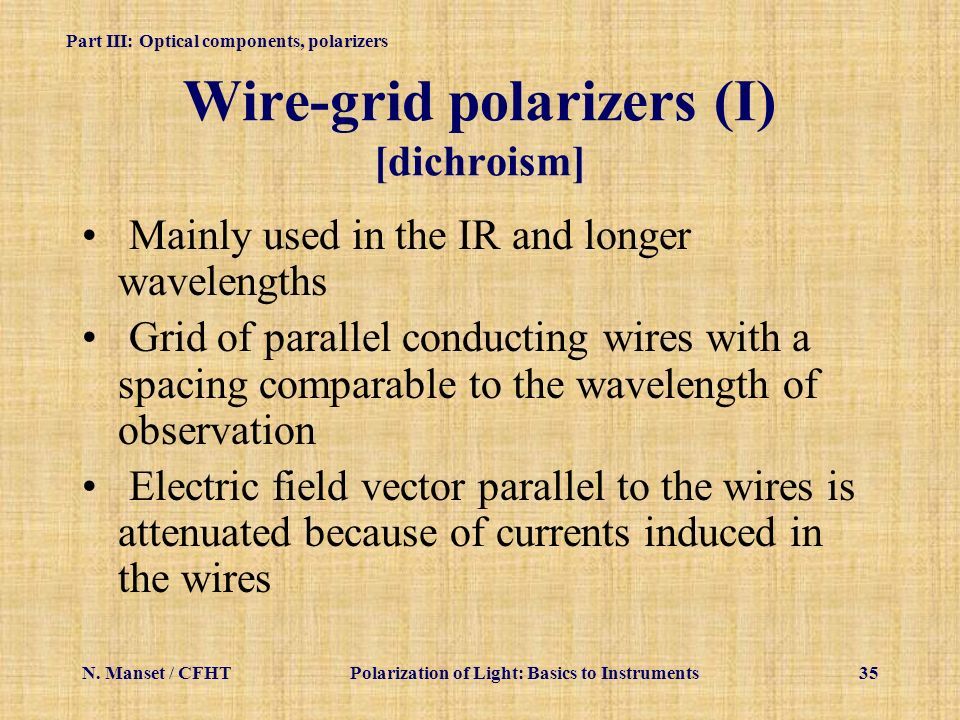 Part III: Optical components, polarizers

Wire-grid polarizers (I)
[dichroism]

• Mainly used in the IR and longer wavelengths

• Grid of parallel conducting wires with a spacing comparable to the wavelength of observation

• Electric field vector parallel to the wires is attenuated because of currents induced in the wires

N. Manset / CFHT Polarization of Light: Basics to Instruments 35